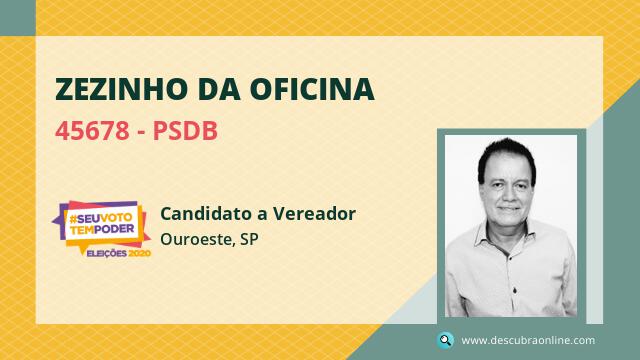 ZEZINHO DA OFICINA

45678 - PSDB

#SEUVOTO TEMPODER ELEIÇÕES 2020

Candidato a Vereador

Ouroeste, SP

www.descubraonline.com